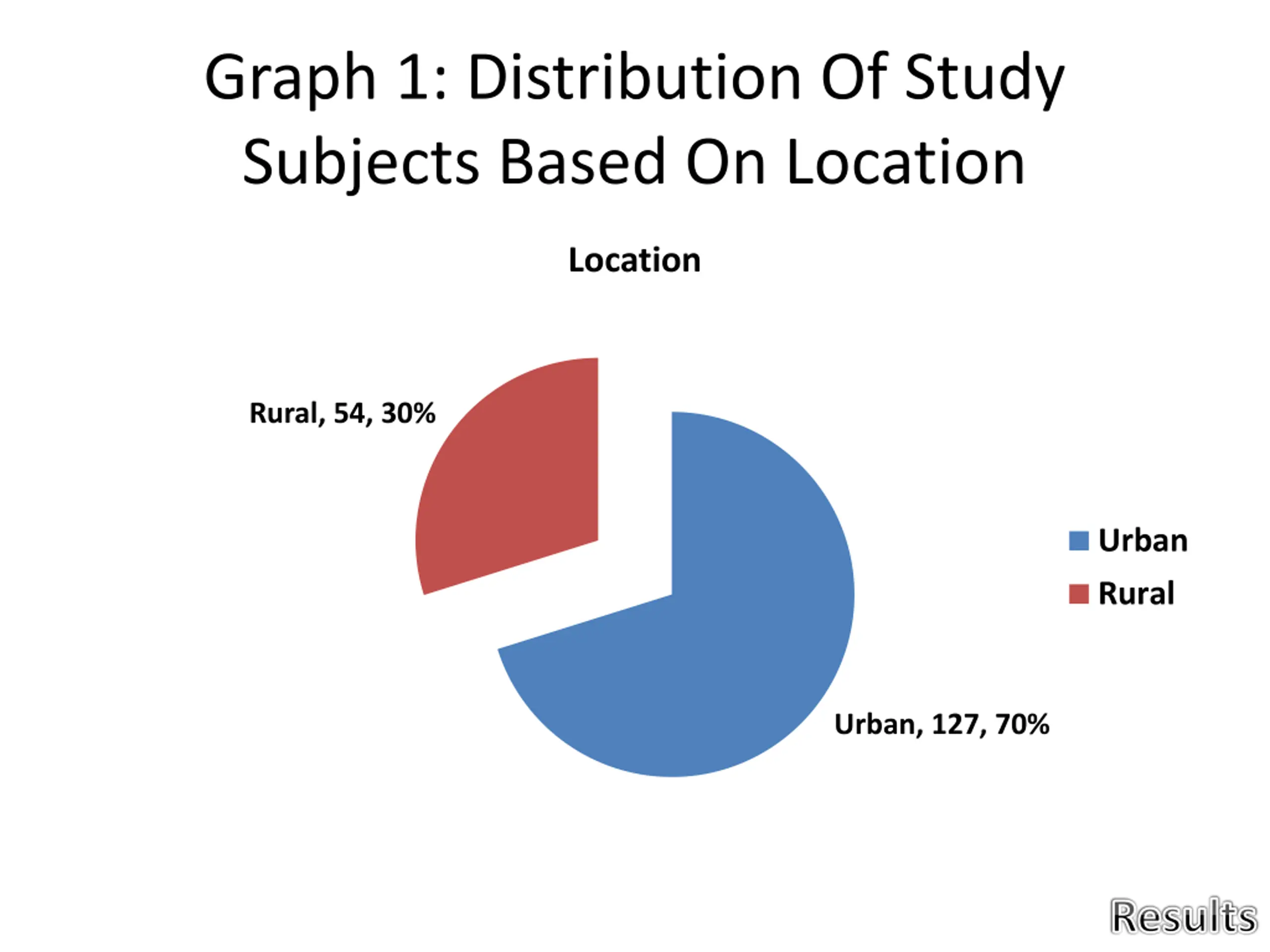 Graph 1: Distribution Of Study Subjects Based On Location

Location

Rural, 54, 30%

Urban, 127, 70%

Urban
Rural

Results